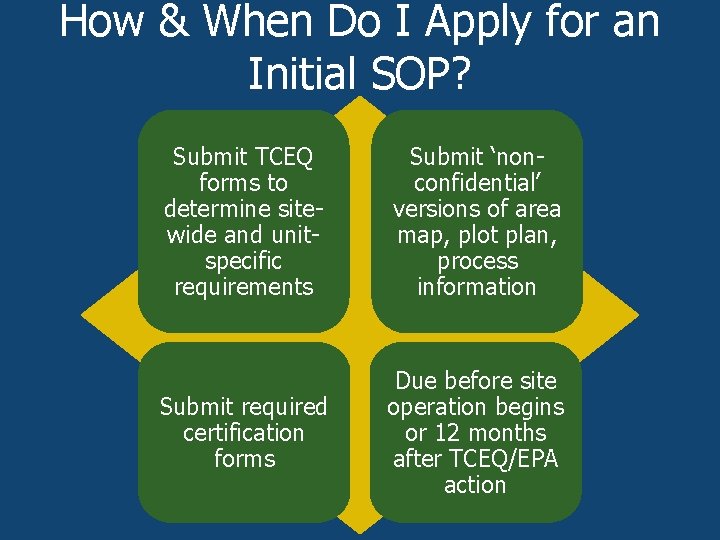 How & When Do I Apply for an Initial SOP?

Submit TCEQ forms to determine site-wide and unit-specific requirements

Submit 'non-confidential' versions of area map, plot plan, process information

Submit required certification forms

Due before site operation begins or 12 months after TCEQ/EPA action